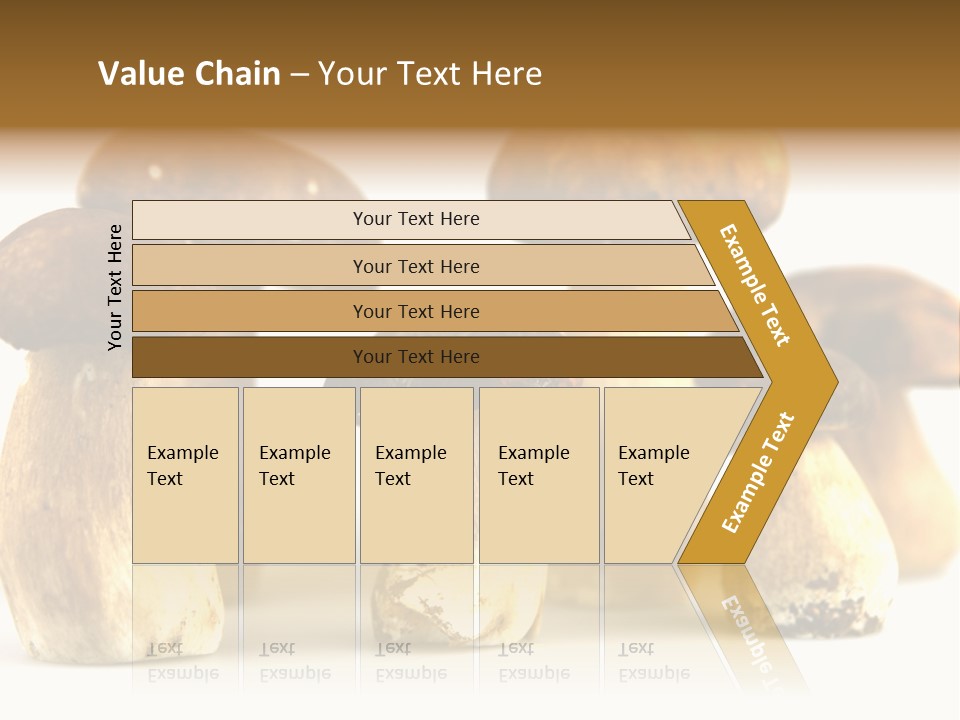 Value Chain – Your Text Here

Your Text Here

Your Text Here

Your Text Here

Your Text Here

Your Text Here

Example Text

Example Text

Example Text

Example Text

Example Text

Example Text

Example Text